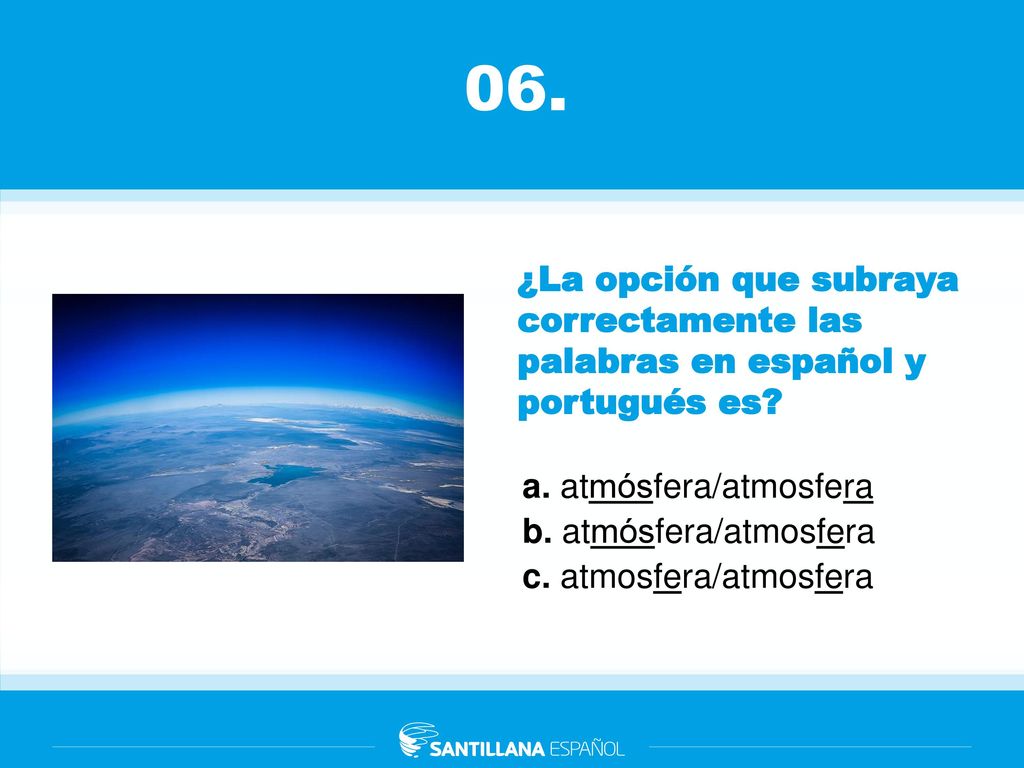 06.

¿La opción que subraya correctamente las palabras en español y portugués es?

a. atmósfera/atmosfera
b. atmósfera/atmosfera
c. atmosfera/atmosfera

SANTILLANA ESPAÑOL